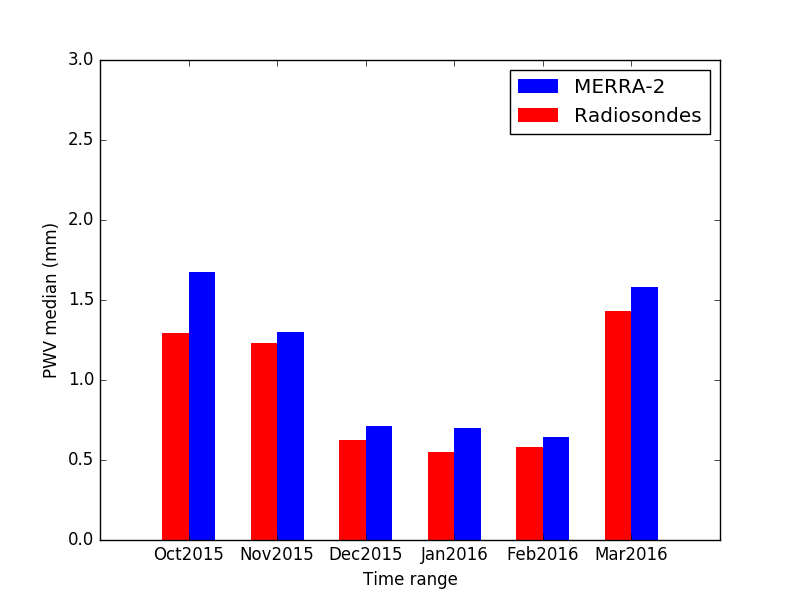 MERRA-2
Radiosondes

PWV median (mm)

3.0
2.5
2.0
1.5
1.0
0.5
0.0

Oct2015 Nov2015 Dec2015 Jan2016 Feb2016 Mar2016

Time range